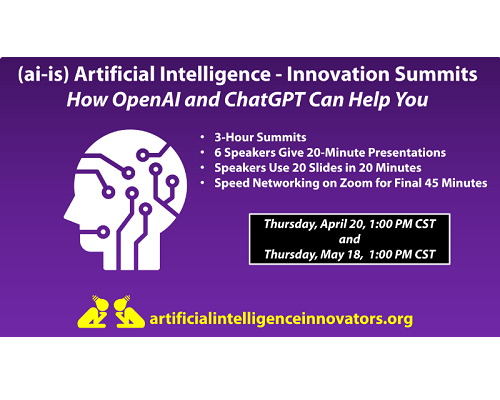 (ai-is) Artificial Intelligence - Innovation Summits
How OpenAI and ChatGPT Can Help You

• 3-Hour Summits
• 6 Speakers Give 20-Minute Presentations
• Speakers Use 20 Slides in 20 Minutes
• Speed Networking on Zoom for Final 45 Minutes

Thursday, April 20, 1:00 PM CST
and
Thursday, May 18, 1:00 PM CST

artificialintelligenceinnovators.org